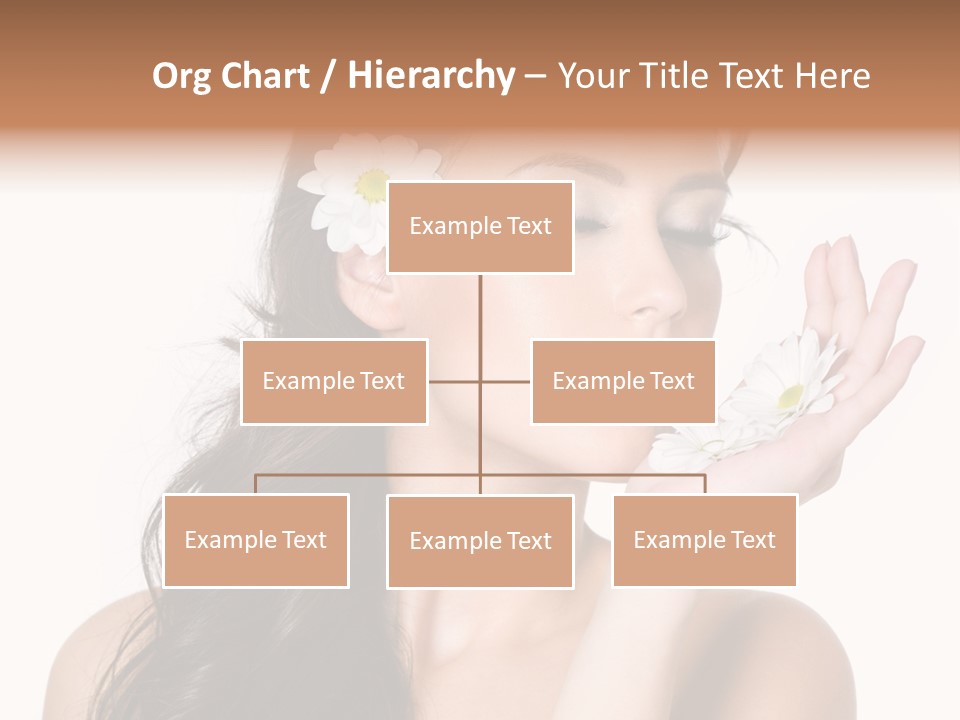 Org Chart / Hierarchy – Your Title Text Here

Example Text

Example Text

Example Text

Example Text

Example Text

Example Text